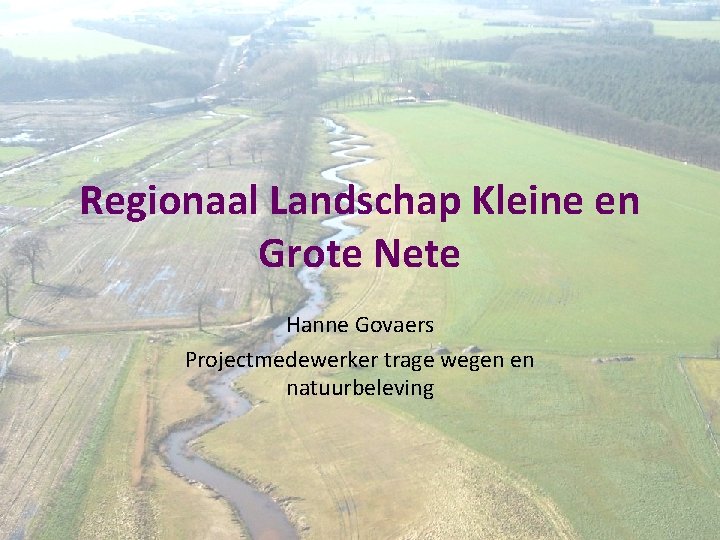 Regionaal Landschap Kleine en Grote Nete

Hanne Govaers

Projectmedewerker trage wegen en natuurbeleving